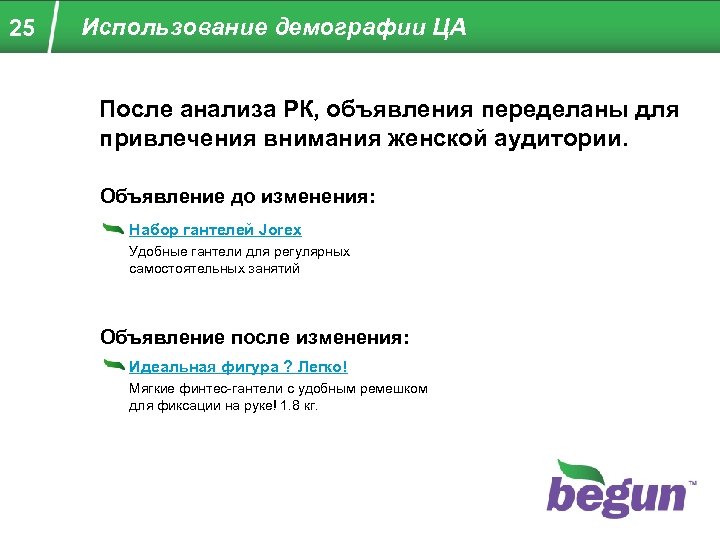 25

Использование демографии ЦА

После анализа РК, объявления переделаны для привлечения внимания женской аудитории.

Объявление до изменения:

Набор гантелей Jorex

Удобные гантели для регулярных самостоятельных занятий

Объявление после изменения:

Идеальная фигура ? Легко!

Мягкие финтес-гантели с удобным ремешком для фиксации на руке! 1.8 кг.

begun™